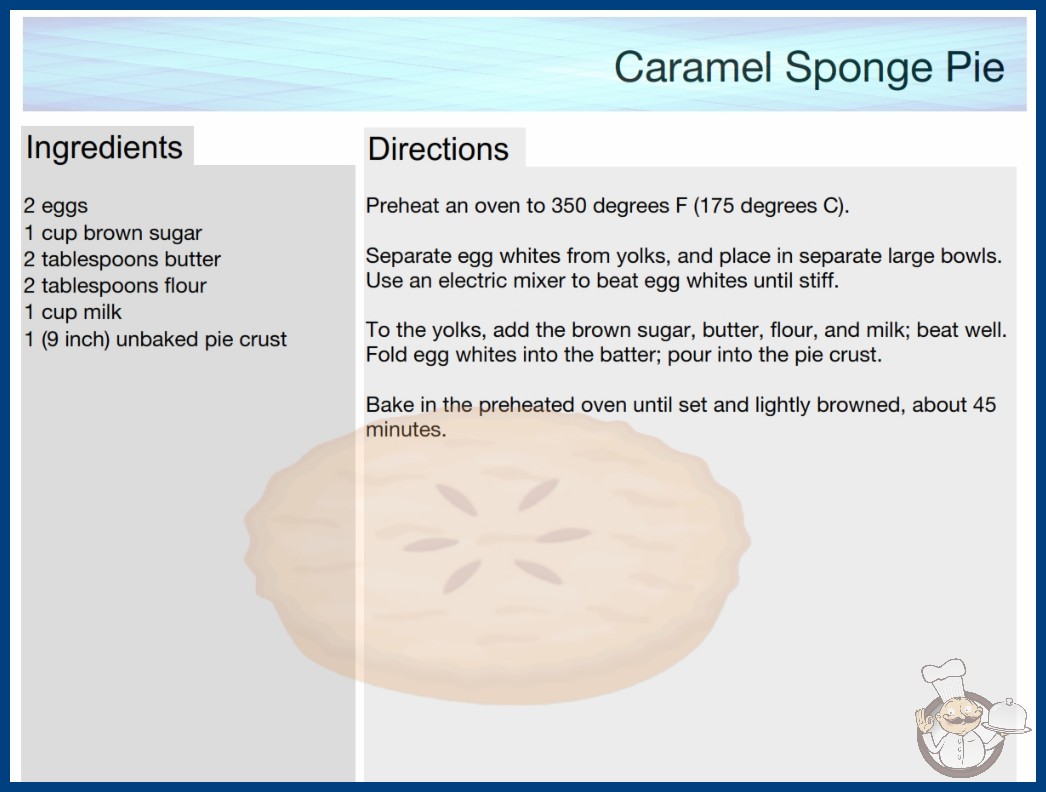 Caramel Sponge Pie

Ingredients

2 eggs
1 cup brown sugar
2 tablespoons butter
2 tablespoons flour
1 cup milk
1 (9 inch) unbaked pie crust

Directions

Preheat an oven to 350 degrees F (175 degrees C).

Separate egg whites from yolks, and place in separate large bowls. Use an electric mixer to beat egg whites until stiff.

To the yolks, add the brown sugar, butter, flour, and milk; beat well. Fold egg whites into the batter; pour into the pie crust.

Bake in the preheated oven until set and lightly browned, about 45 minutes.